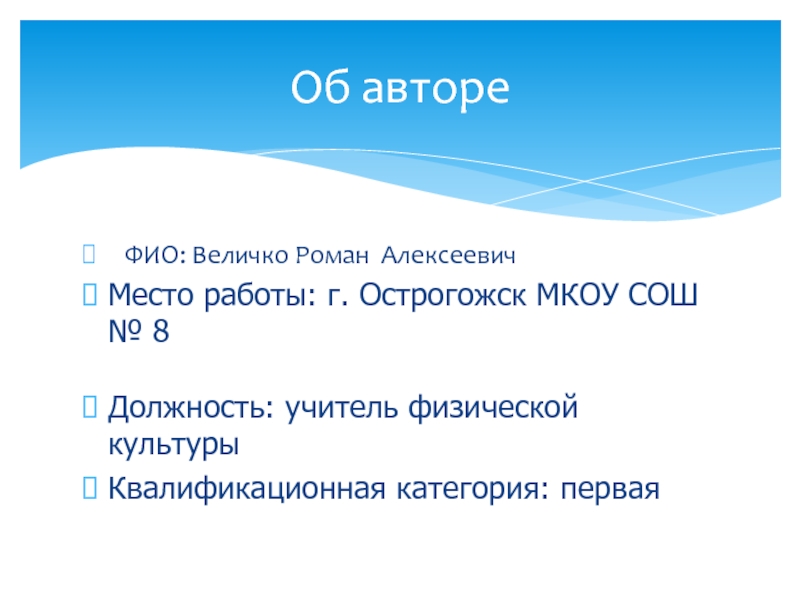 Об авторе

ФИО: Величко Роман Алексеевич

Место работы: г. Острогожск МКОУ СОШ № 8

Должность: учитель физической культуры

Квалификационная категория: первая